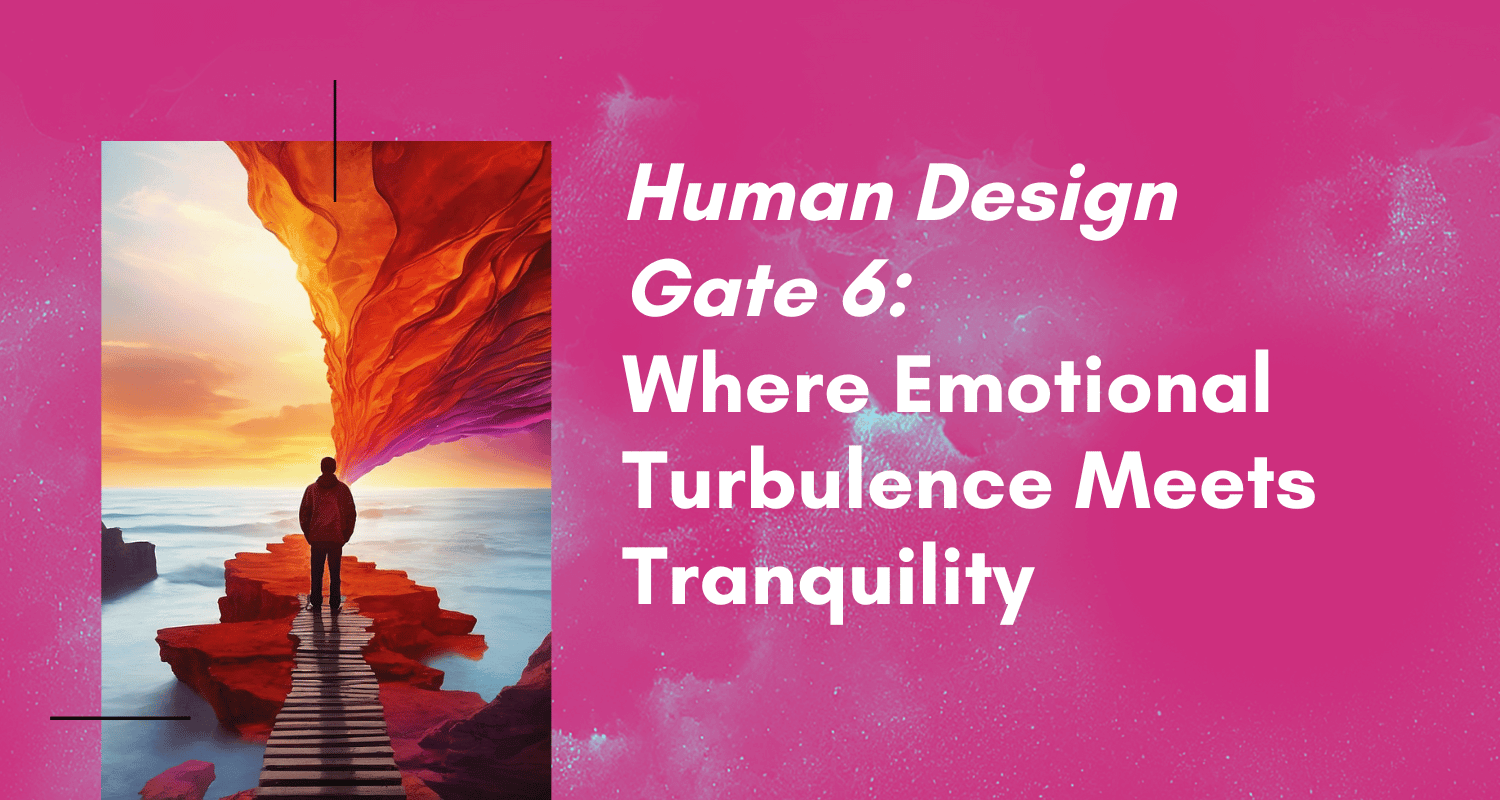 Human Design Gate 6:
Where Emotional Turbulence Meets Tranquility